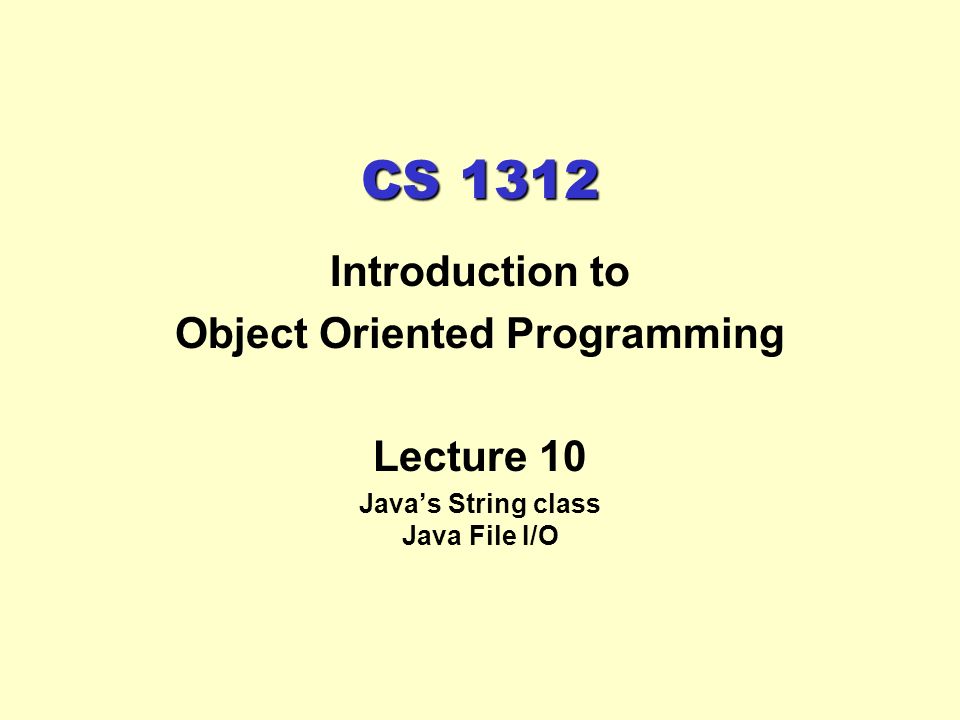 CS 1312

Introduction to
Object Oriented Programming

Lecture 10

Java’s String class
Java File I/O